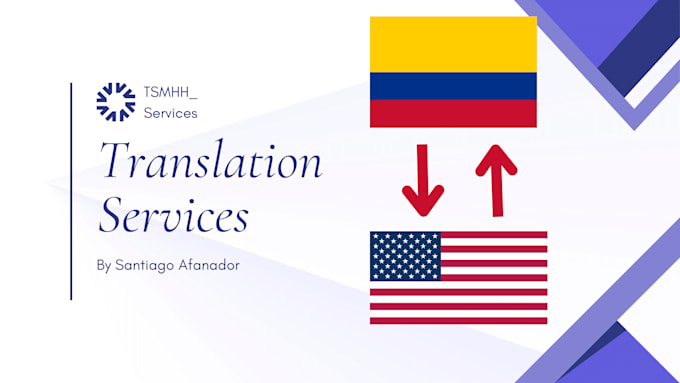 TSMHH_
Services

Translation Services

By Santiago Afanador